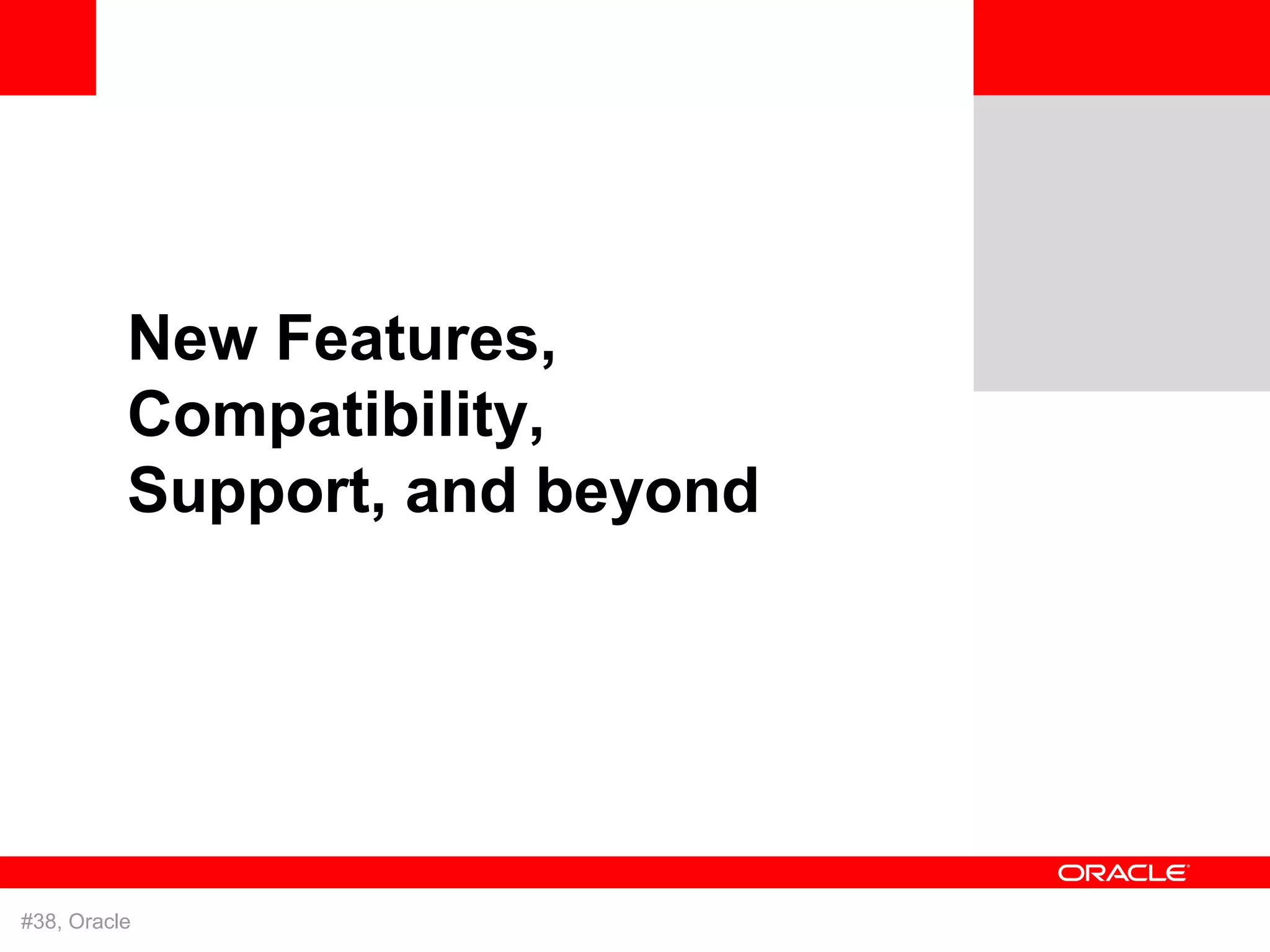 New Features, Compatibility, Support, and beyond

ORACLE

#38, Oracle